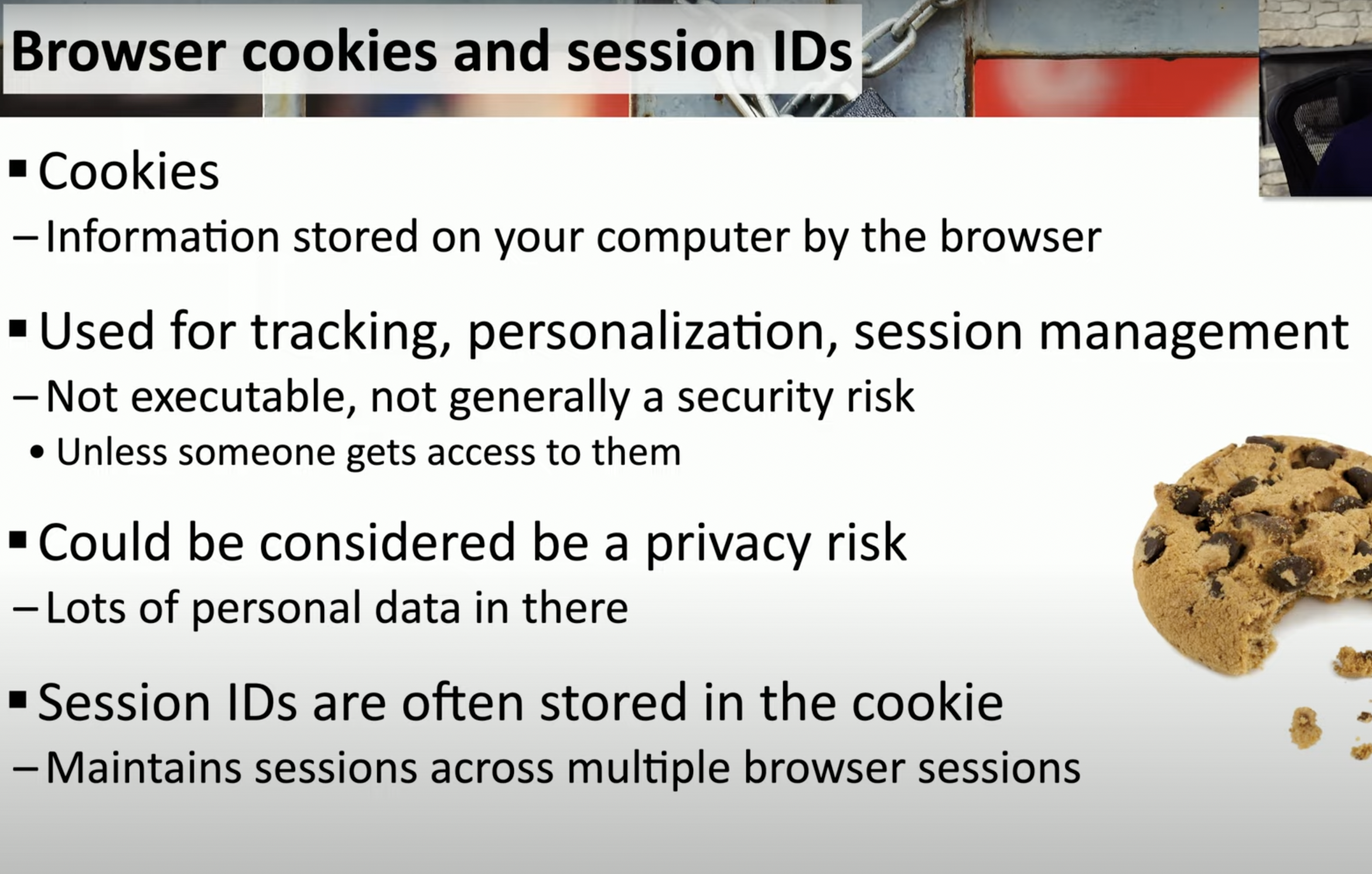 Browser cookies and session IDs

▪ Cookies

– Information stored on your computer by the browser

▪ Used for tracking, personalization, session management

– Not executable, not generally a security risk

• Unless someone gets access to them

▪ Could be considered be a privacy risk

– Lots of personal data in there

▪ Session IDs are often stored in the cookie

– Maintains sessions across multiple browser sessions